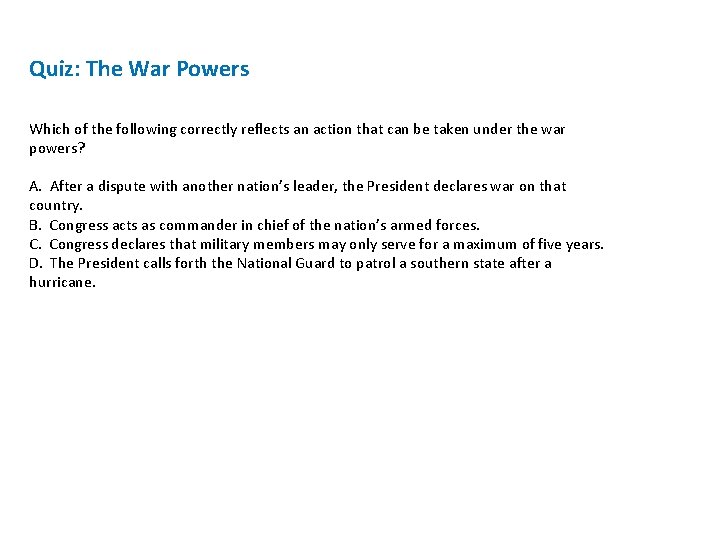 Quiz: The War Powers

Which of the following correctly reflects an action that can be taken under the war powers?

A. After a dispute with another nation's leader, the President declares war on that country.
B. Congress acts as commander in chief of the nation's armed forces.
C. Congress declares that military members may only serve for a maximum of five years.
D. The President calls forth the National Guard to patrol a southern state after a hurricane.